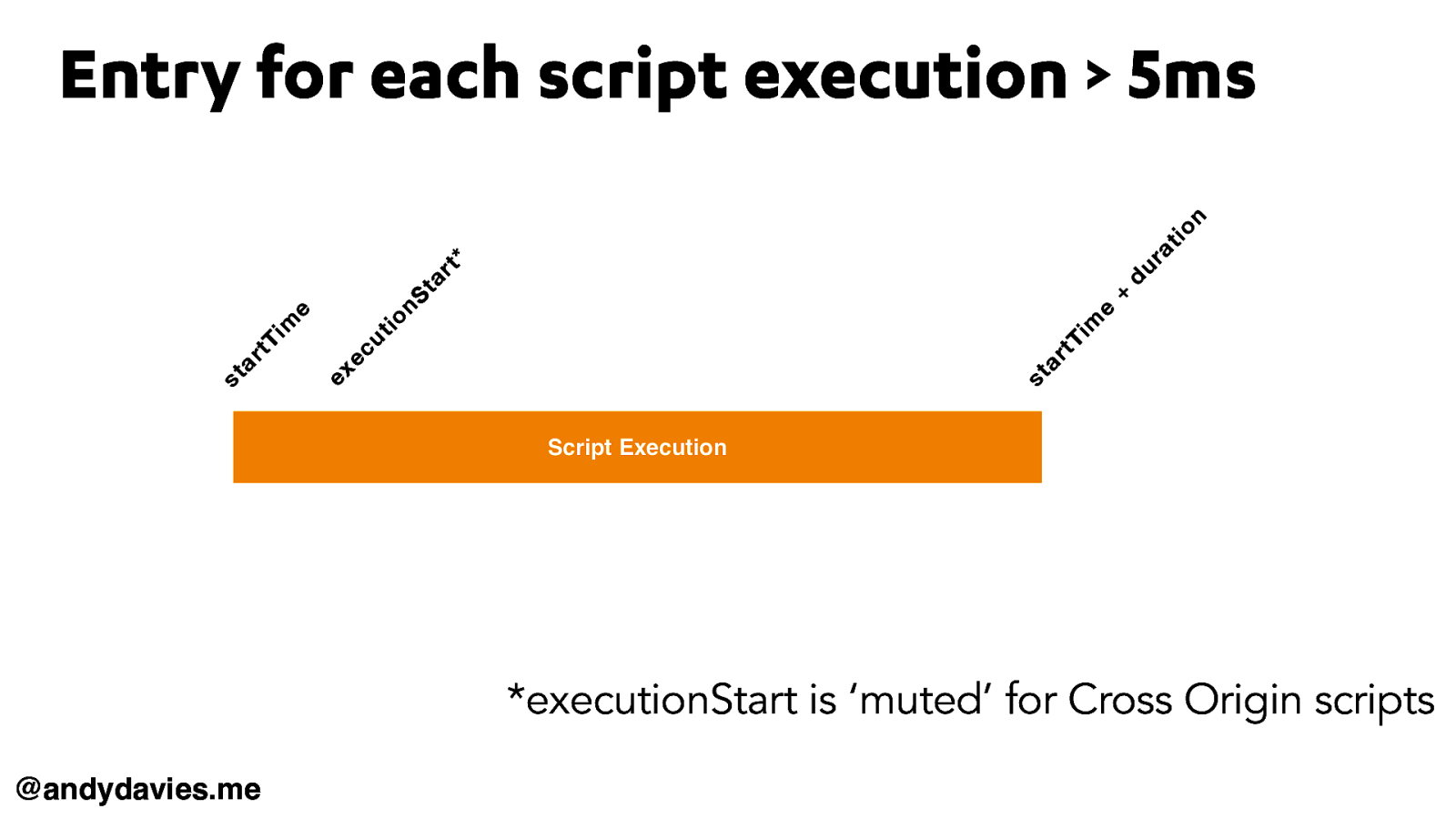 Entry for each script execution > 5ms

startTime

executionStart*

startTime + duration

Script Execution

*executionStart is ‘muted’ for Cross Origin scripts

@andydavies.me